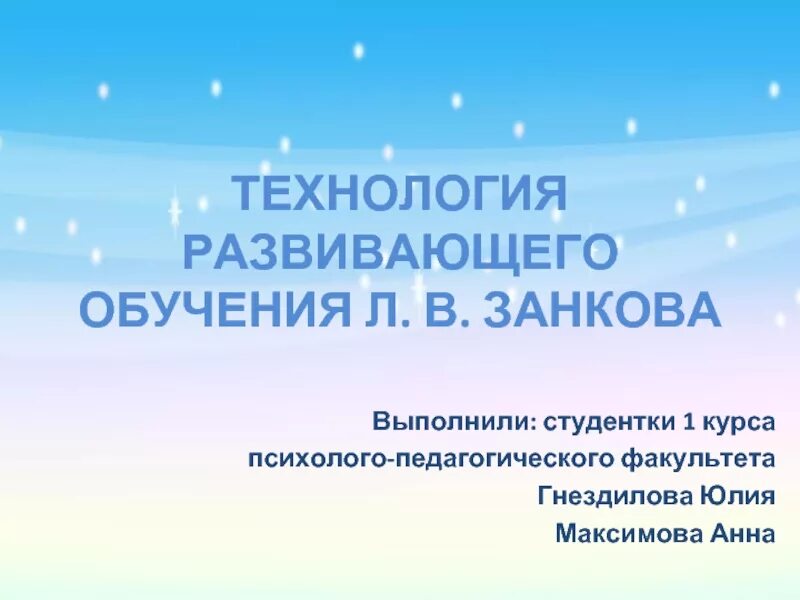 ТЕХНОЛОГИЯ РАЗВИВАЮЩЕГО ОБУЧЕНИЯ Л. В. ЗАНКОВА

Выполнили: студентки 1 курса
психолого-педагогического факультета
Гнездилова Юлия
Максимова Анна